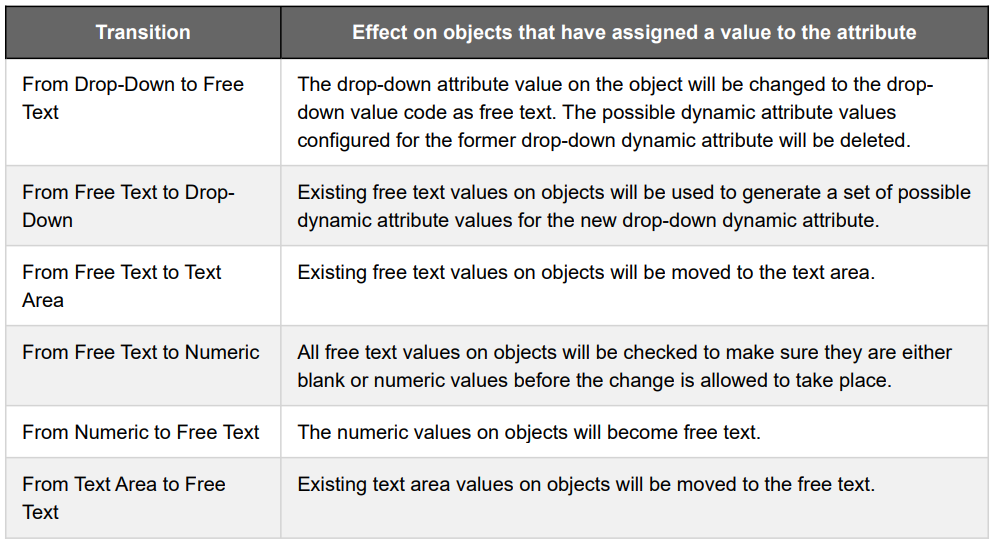 | Transition | Effect on objects that have assigned a value to the attribute |
|---|---|
| From Drop-Down to Free Text | The drop-down attribute value on the object will be changed to the drop-down value code as free text. The possible dynamic attribute values configured for the former drop-down dynamic attribute will be deleted. |
| From Free Text to Drop-Down | Existing free text values on objects will be used to generate a set of possible dynamic attribute values for the new drop-down dynamic attribute. |
| From Free Text to Text Area | Existing free text values on objects will be moved to the text area. |
| From Free Text to Numeric | All free text values on objects will be checked to make sure they are either blank or numeric values before the change is allowed to take place. |
| From Numeric to Free Text | The numeric values on objects will become free text. |
| From Text Area to Free Text | Existing text area values on objects will be moved to the free text. |